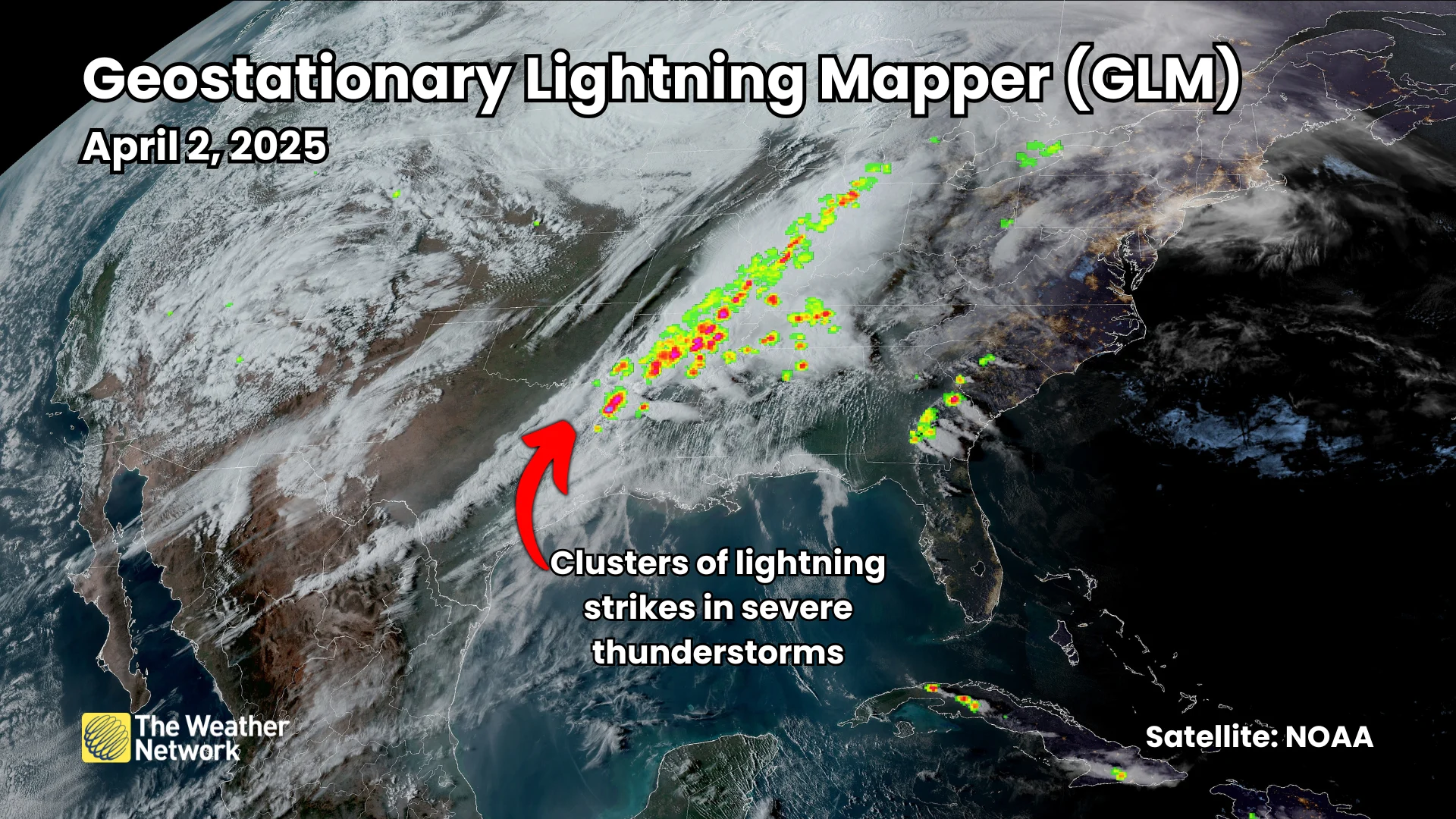 Geostationary Lightning Mapper (GLM)
April 2, 2025

Clusters of lightning strikes in severe thunderstorms

The Weather Network

Satellite: NOAA